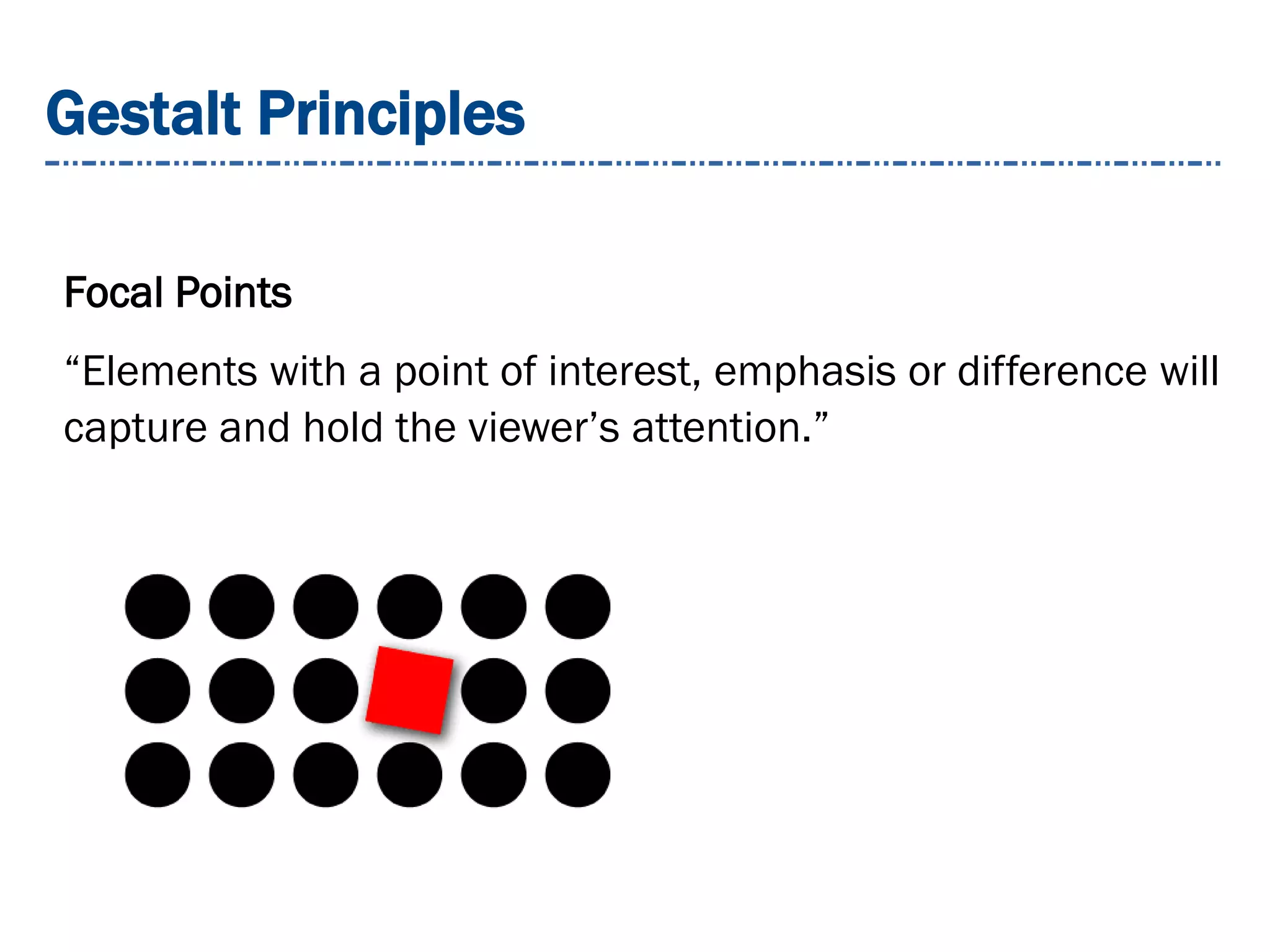 Gestalt Principles

Focal Points

“Elements with a point of interest, emphasis or difference will capture and hold the viewer’s attention.”